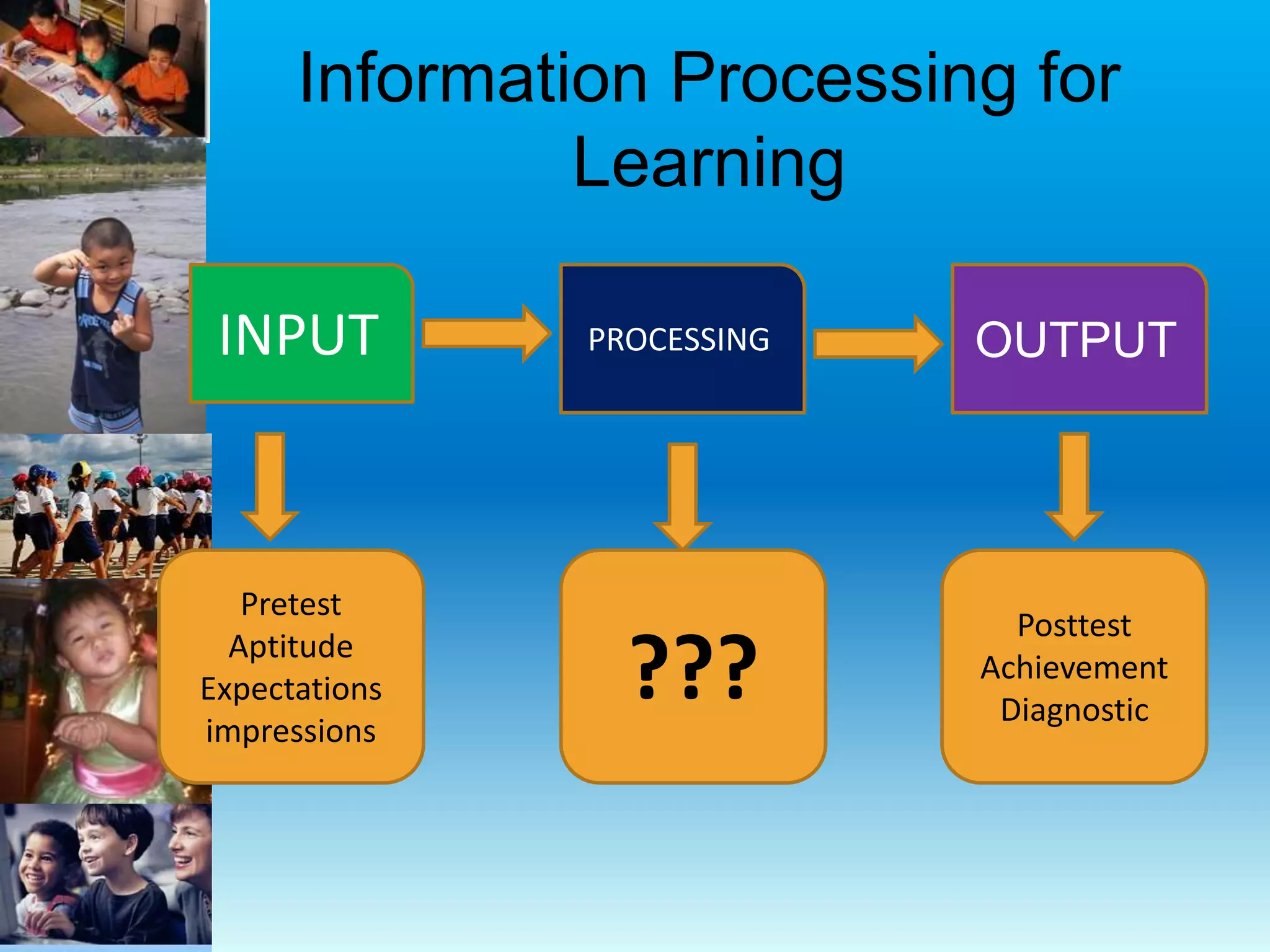 Information Processing for Learning

INPUT

PROCESSING

OUTPUT

Pretest
Aptitude
Expectations
impressions

???

Posttest
Achievement
Diagnostic